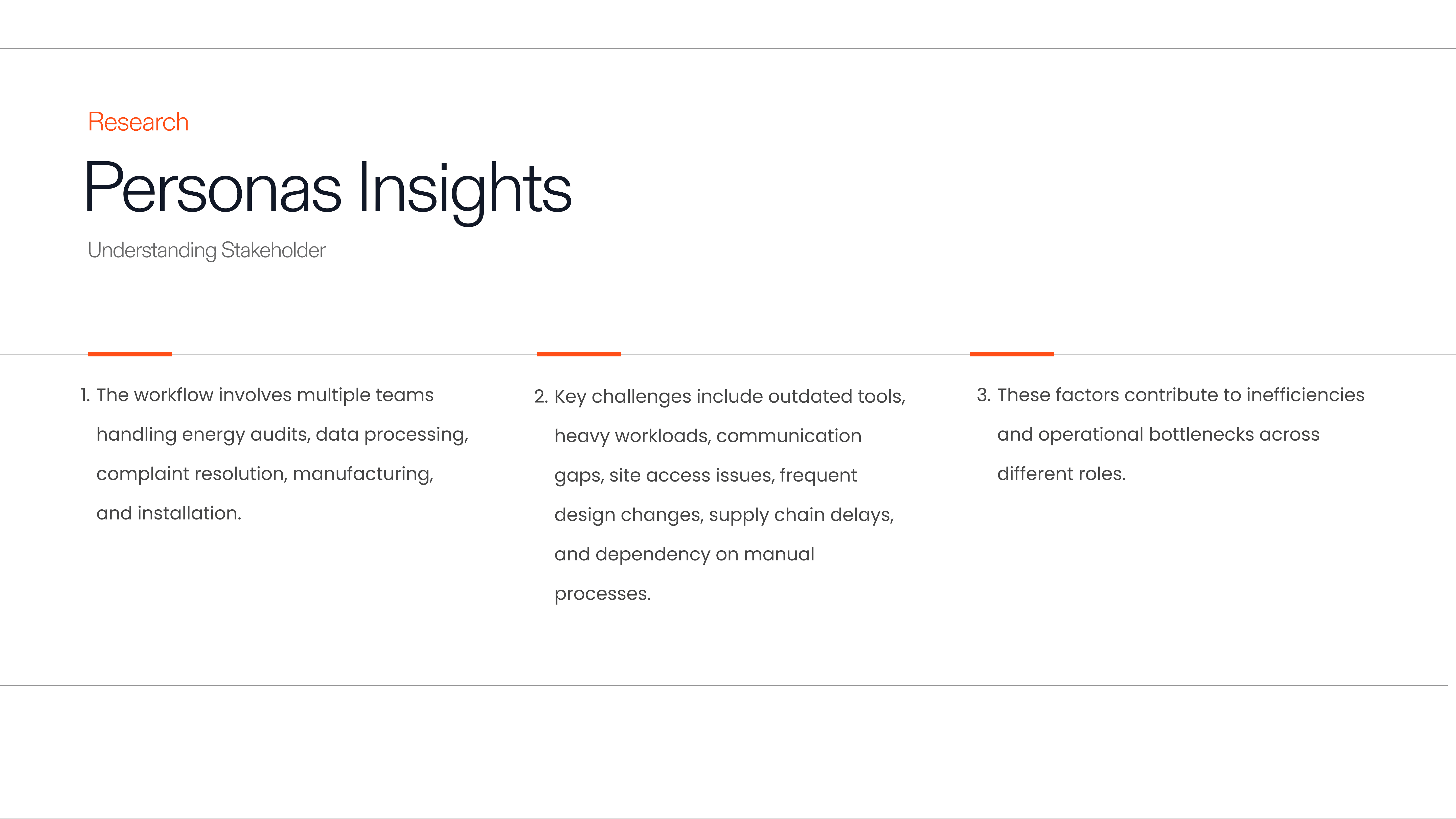 Research

Personas Insights

Understanding Stakeholder

1. The workflow involves multiple teams handling energy audits, data processing, complaint resolution, manufacturing, and installation.

2. Key challenges include outdated tools, heavy workloads, communication gaps, site access issues, frequent design changes, supply chain delays, and dependency on manual processes.

3. These factors contribute to inefficiencies and operational bottlenecks across different roles.